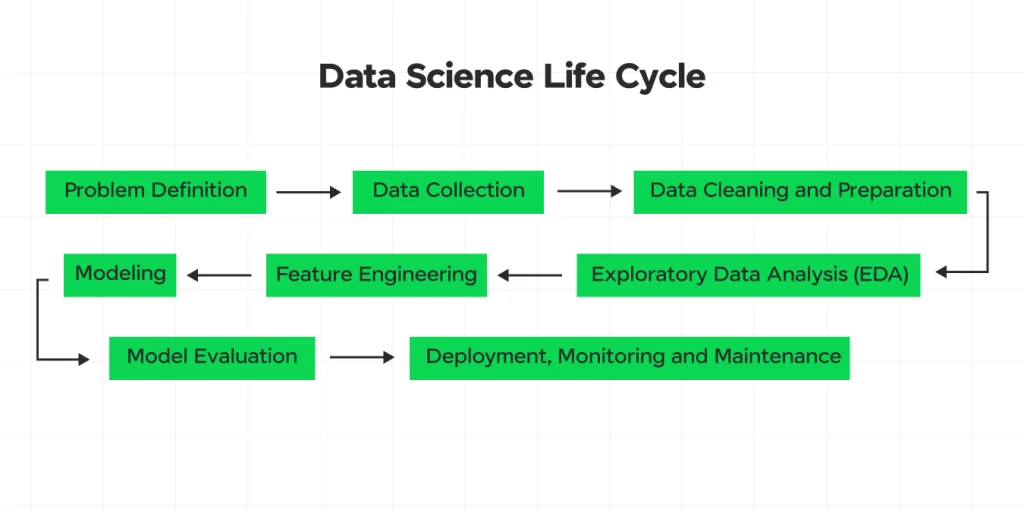 Data Science Life Cycle

Problem Definition

Data Collection

Data Cleaning and Preparation

Exploratory Data Analysis (EDA)

Feature Engineering

Modeling

Model Evaluation

Deployment, Monitoring and Maintenance